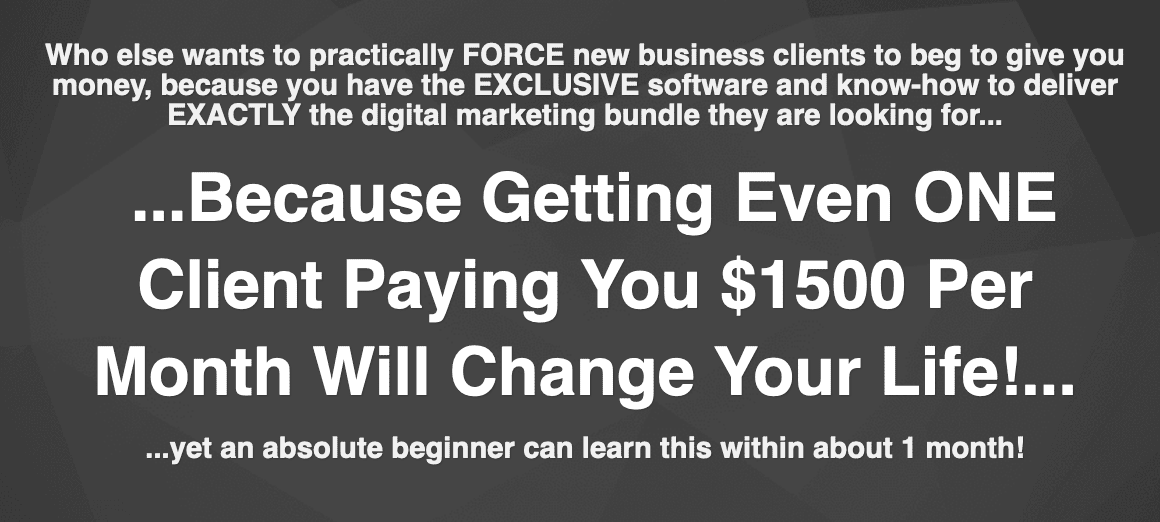 Who else wants to practically FORCE new business clients to beg to give you money, because you have the EXCLUSIVE software and know-how to deliver EXACTLY the digital marketing bundle they are looking for...

...Because Getting Even ONE Client Paying You \$1500 Per Month Will Change Your Life!...

...yet an absolute beginner can learn this within about 1 month!